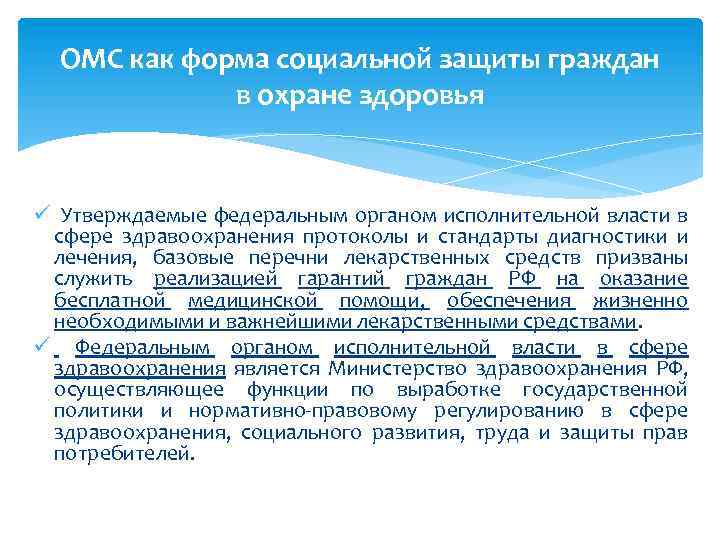 ОМС как форма социальной защиты граждан в охране здоровья

✓ Утверждаемые федеральным органом исполнительной власти в сфере здравоохранения протоколы и стандарты диагностики и лечения, базовые перечни лекарственных средств призваны служить реализацией гарантий граждан РФ на оказание бесплатной медицинской помощи, обеспечения жизненно необходимыми и важнейшими лекарственными средствами.

✓ Федеральным органом исполнительной власти в сфере здравоохранения является Министерство здравоохранения РФ, осуществляющее функции по выработке государственной политики и нормативно-правовому регулированию в сфере здравоохранения, социального развития, труда и защиты прав потребителей.